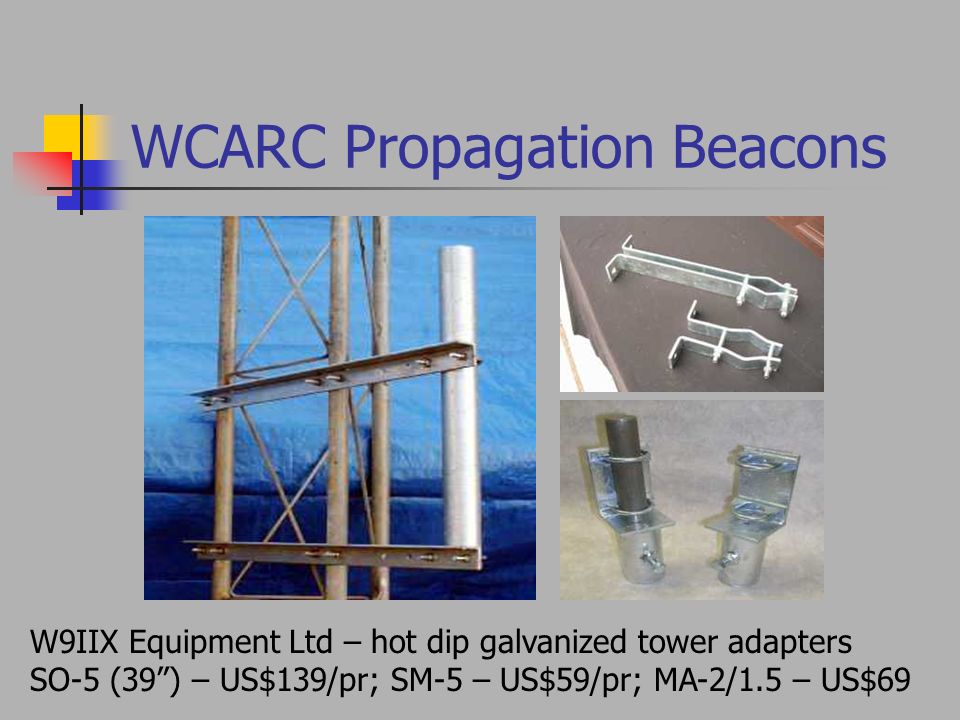 WCARC Propagation Beacons

W9IIX Equipment Ltd – hot dip galvanized tower adapters
SO-5 (39”) – US$139/pr; SM-5 – US$59/pr; MA-2/1.5 – US$69